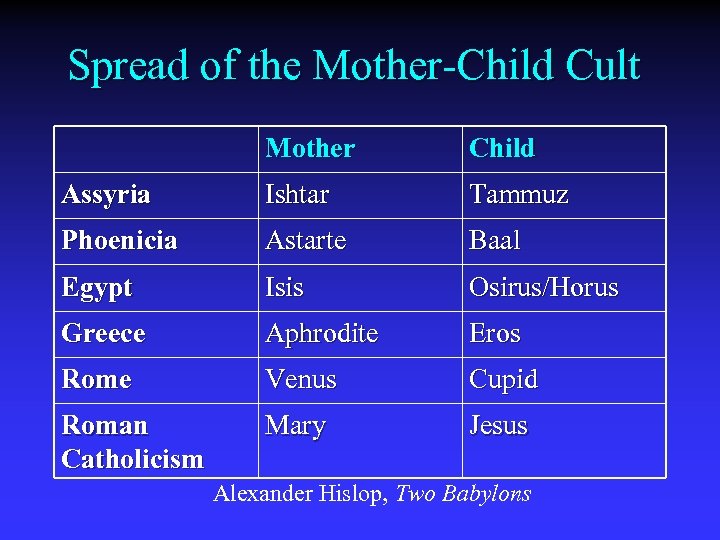 Spread of the Mother-Child Cult

| | Mother | Child |
|---|---|---|
| Assyria | Ishtar | Tammuz |
| Phoenicia | Astarte | Baal |
| Egypt | Isis | Osirus/Horus |
| Greece | Aphrodite | Eros |
| Rome | Venus | Cupid |
| Roman Catholicism | Mary | Jesus |

Alexander Hislop, Two Babylons